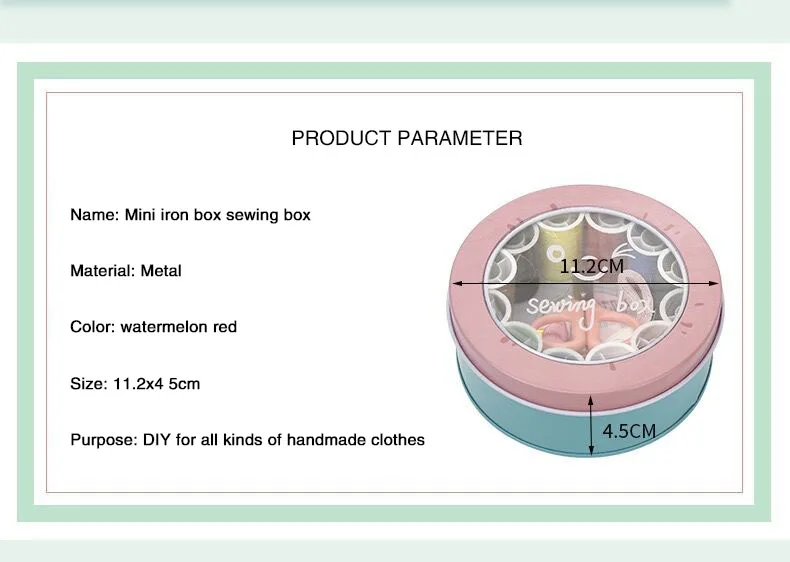 PRODUCT PARAMETER

Name: Mini iron box sewing box

Material: Metal

Color: watermelon red

Size: 11.2x4 5cm

Purpose: DIY for all kinds of handmade clothes

11.2CM

sewing box

4.5CM